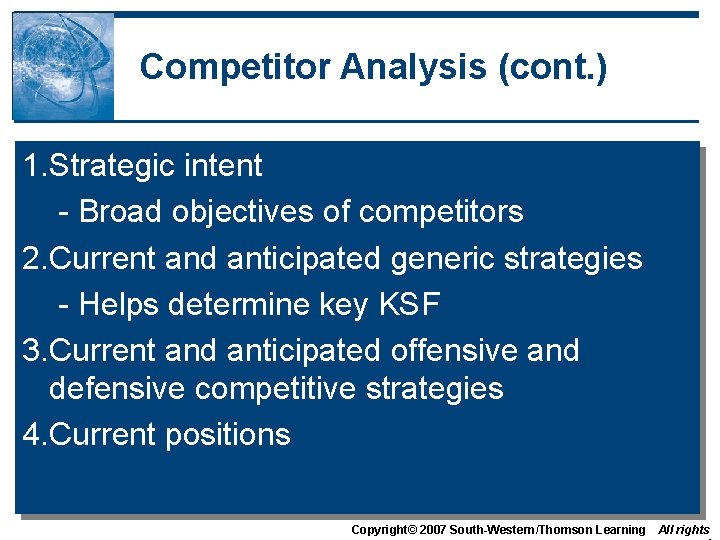 Competitor Analysis (cont.)

1.Strategic intent

- Broad objectives of competitors

2.Current and anticipated generic strategies

- Helps determine key KSF

3.Current and anticipated offensive and defensive competitive strategies

4.Current positions

Copyright© 2007 South-Western/Thomson Learning All rights